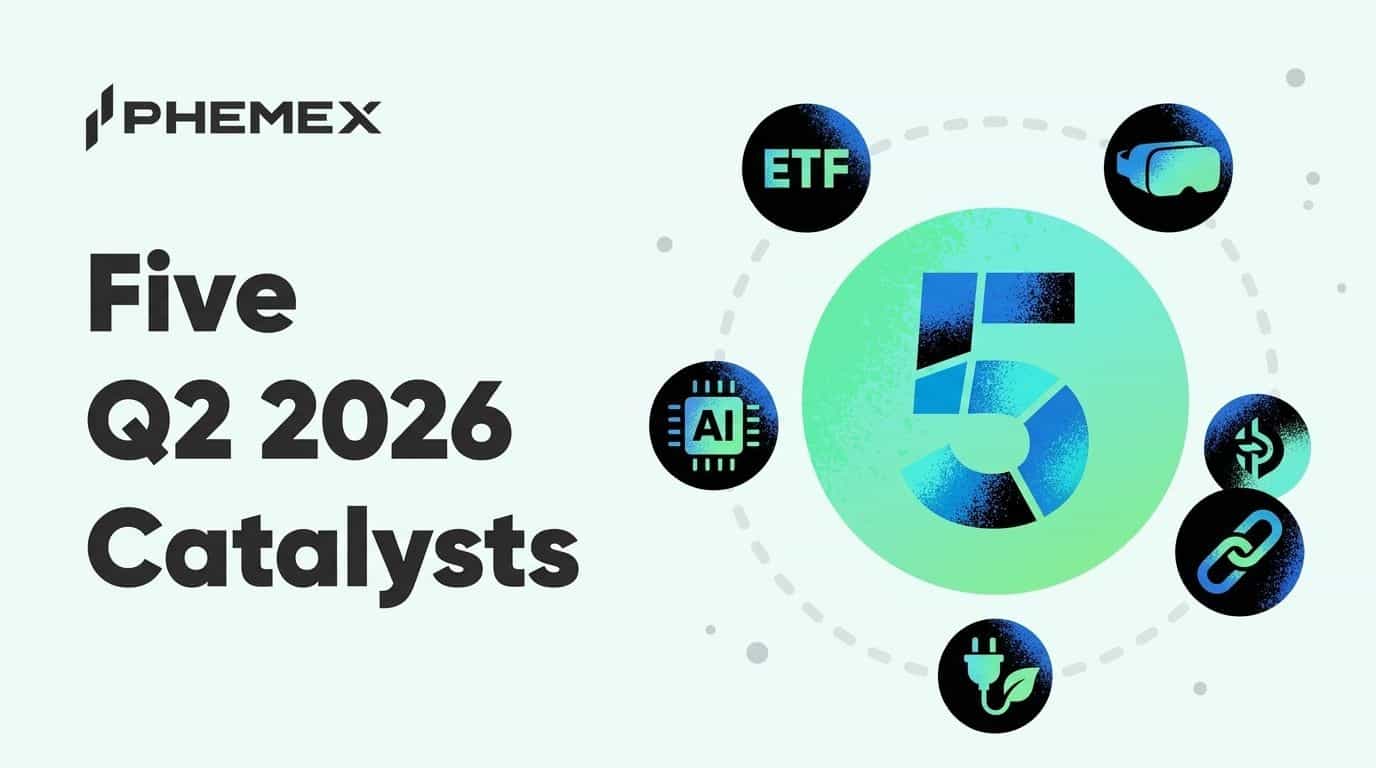 PHEMEX

Five Q2 2026 Catalysts

ETF

AI

5